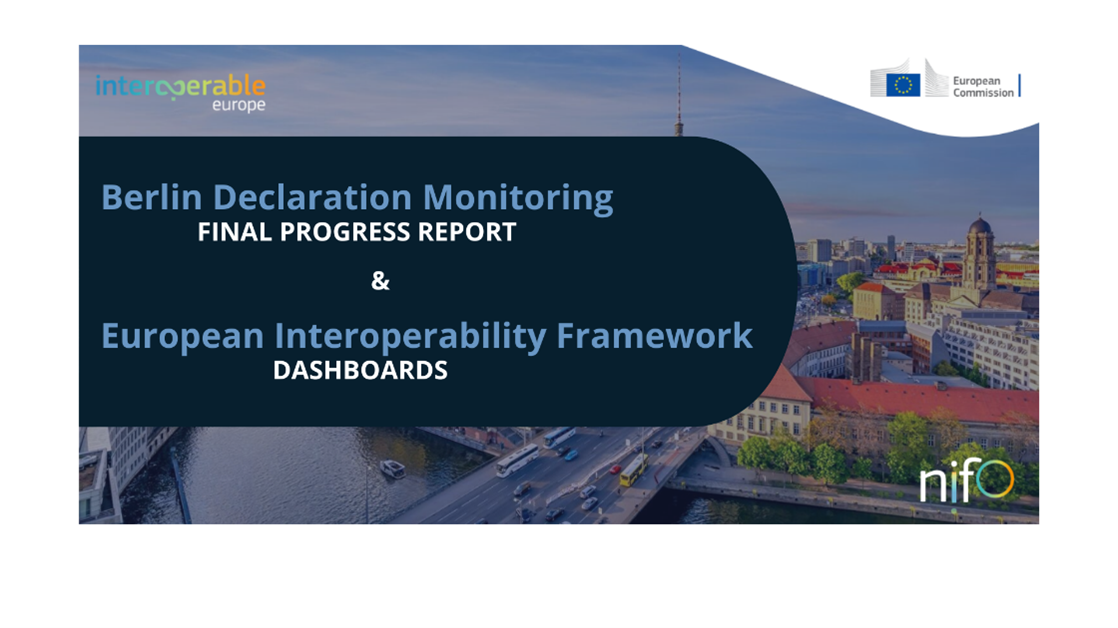 interoperable europe

European Commission

Berlin Declaration Monitoring
FINAL PROGRESS REPORT

&

European Interoperability Framework
DASHBOARDS

nifo